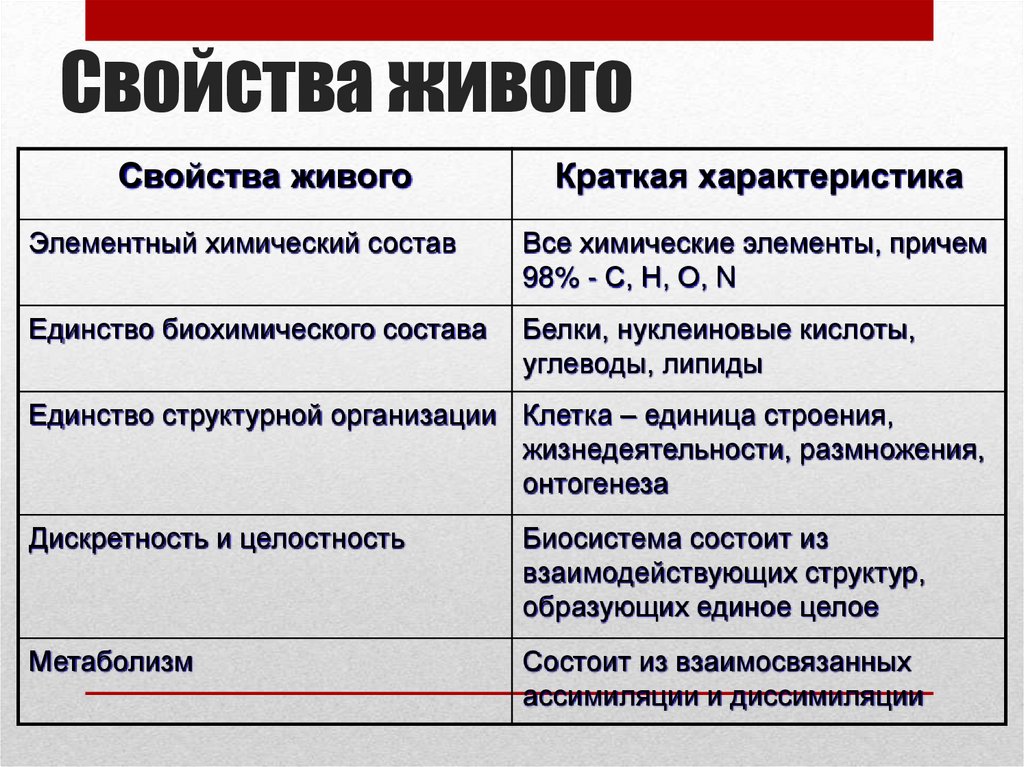 Свойства живого

| Свойства живого | Краткая характеристика |
|---|---|
| Элементный химический состав | Все химические элементы, причем 98% - C, H, O, N |
| Единство биохимического состава | Белки, нуклеиновые кислоты, углеводы, липиды |
| Единство структурной организации | Клетка – единица строения, жизнедеятельности, размножения, онтогенеза |
| Дискретность и целостность | Биосистема состоит из взаимодействующих структур, образующих единое целое |
| Метаболизм | Состоит из взаимосвязанных ассимиляции и диссимиляции |